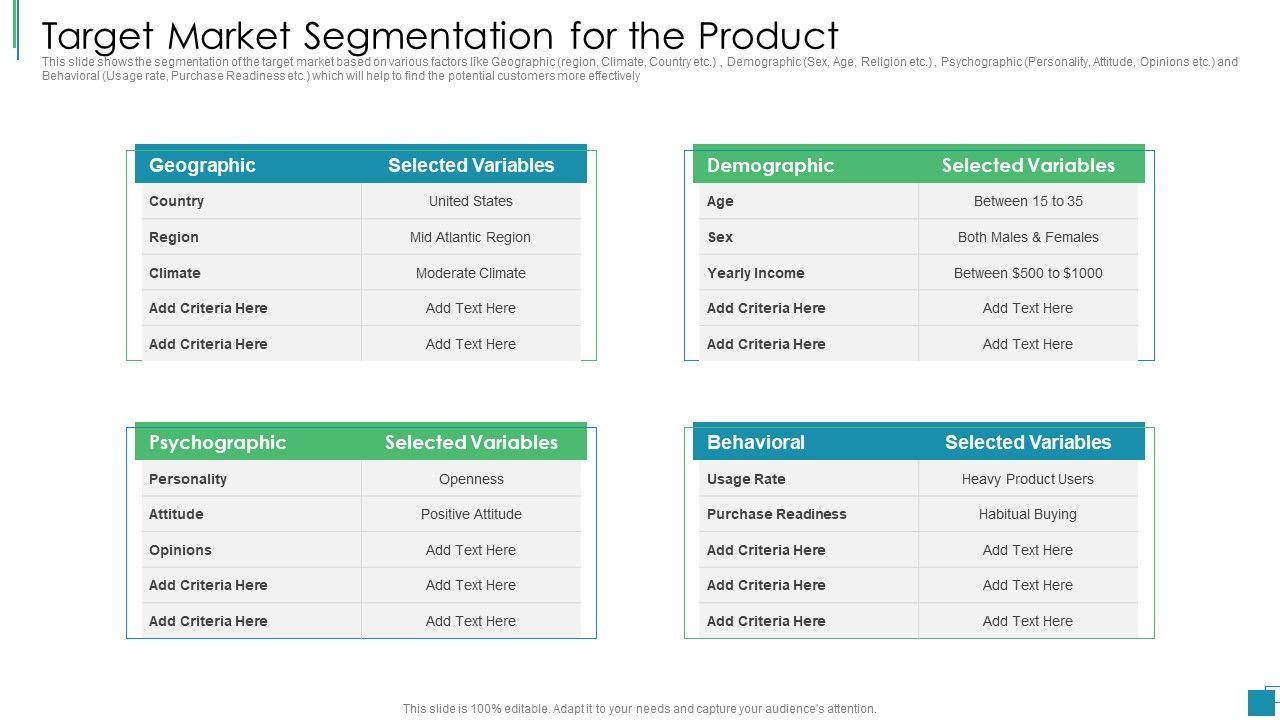 Target Market Segmentation for the Product

This slide shows the segmentation of the target market based on various factors like Geographic (region, Climate, Country etc.) , Demographic (Sex, Age, Religion etc.) , Psychographic (Personality, Attitude, Opinions etc.) and Behavioral (Usage rate, Purchase Readiness etc.) which will help to find the potential customers more effectively

| Geographic | Selected Variables |
|---|---|
| Country | United States |
| Region | Mid Atlantic Region |
| Climate | Moderate Climate |
| Add Criteria Here | Add Text Here |
| Add Criteria Here | Add Text Here |

| Demographic | Selected Variables |
|---|---|
| Age | Between 15 to 35 |
| Sex | Both Males & Females |
| Yearly Income | Between \$500 to \$1000 |
| Add Criteria Here | Add Text Here |
| Add Criteria Here | Add Text Here |

| Psychographic | Selected Variables |
|---|---|
| Personality | Openness |
| Attitude | Positive Attitude |
| Opinions | Add Text Here |
| Add Criteria Here | Add Text Here |
| Add Criteria Here | Add Text Here |

| Behavioral | Selected Variables |
|---|---|
| Usage Rate | Heavy Product Users |
| Purchase Readiness | Habitual Buying |
| Add Criteria Here | Add Text Here |
| Add Criteria Here | Add Text Here |
| Add Criteria Here | Add Text Here |

This slide is 100% editable. Adapt it to your needs and capture your audience's attention.